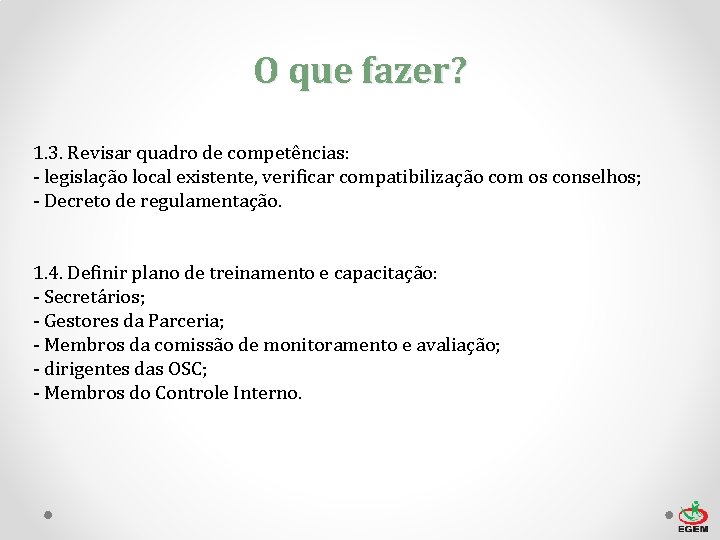 O que fazer?

1.3. Revisar quadro de competências:
- legislação local existente, verificar compatibilização com os conselhos;
- Decreto de regulamentação.

1.4. Definir plano de treinamento e capacitação:
- Secretários;
- Gestores da Parceria;
- Membros da comissão de monitoramento e avaliação;
- dirigentes das OSC;
- Membros do Controle Interno.

EGEM